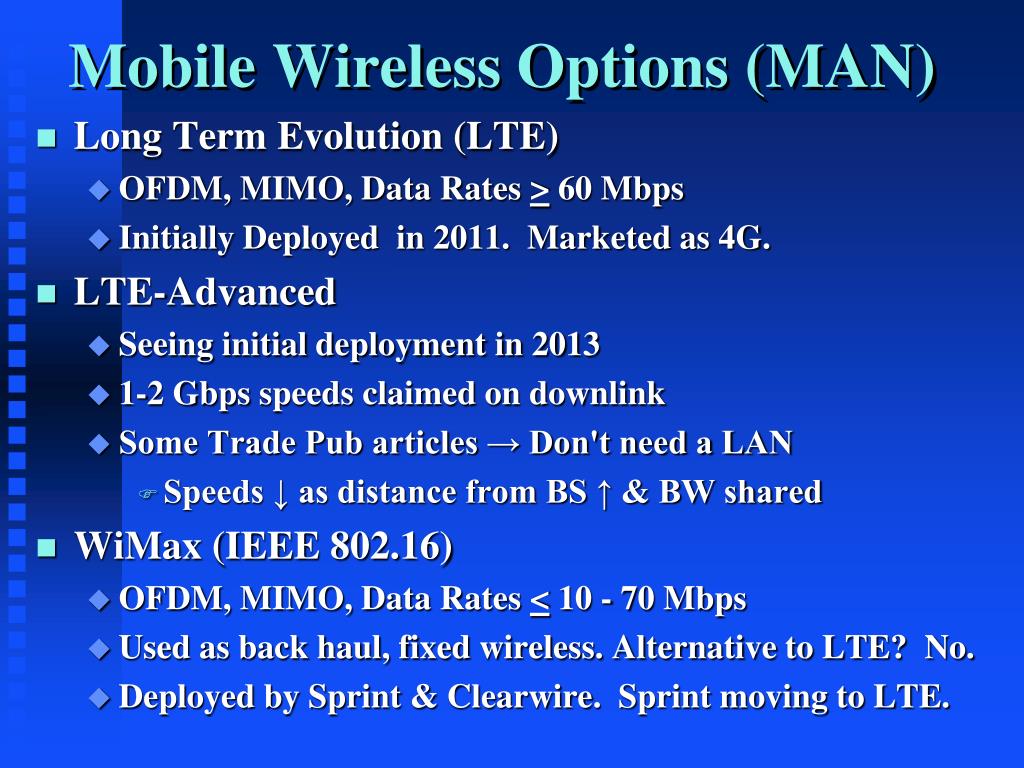 Mobile Wireless Options (MAN)

Long Term Evolution (LTE)

OFDM, MIMO, Data Rates $\geq$ 60 Mbps

Initially Deployed in 2011. Marketed as 4G.

LTE-Advanced

Seeing initial deployment in 2013

1-2 Gbps speeds claimed on downlink

Some Trade Pub articles → Don't need a LAN

Speeds ↓ as distance from BS ↑ & BW shared

WiMax (IEEE 802.16)

OFDM, MIMO, Data Rates $\leq$ 10 - 70 Mbps

Used as back haul, fixed wireless. Alternative to LTE? No.

Deployed by Sprint & Clearwire. Sprint moving to LTE.